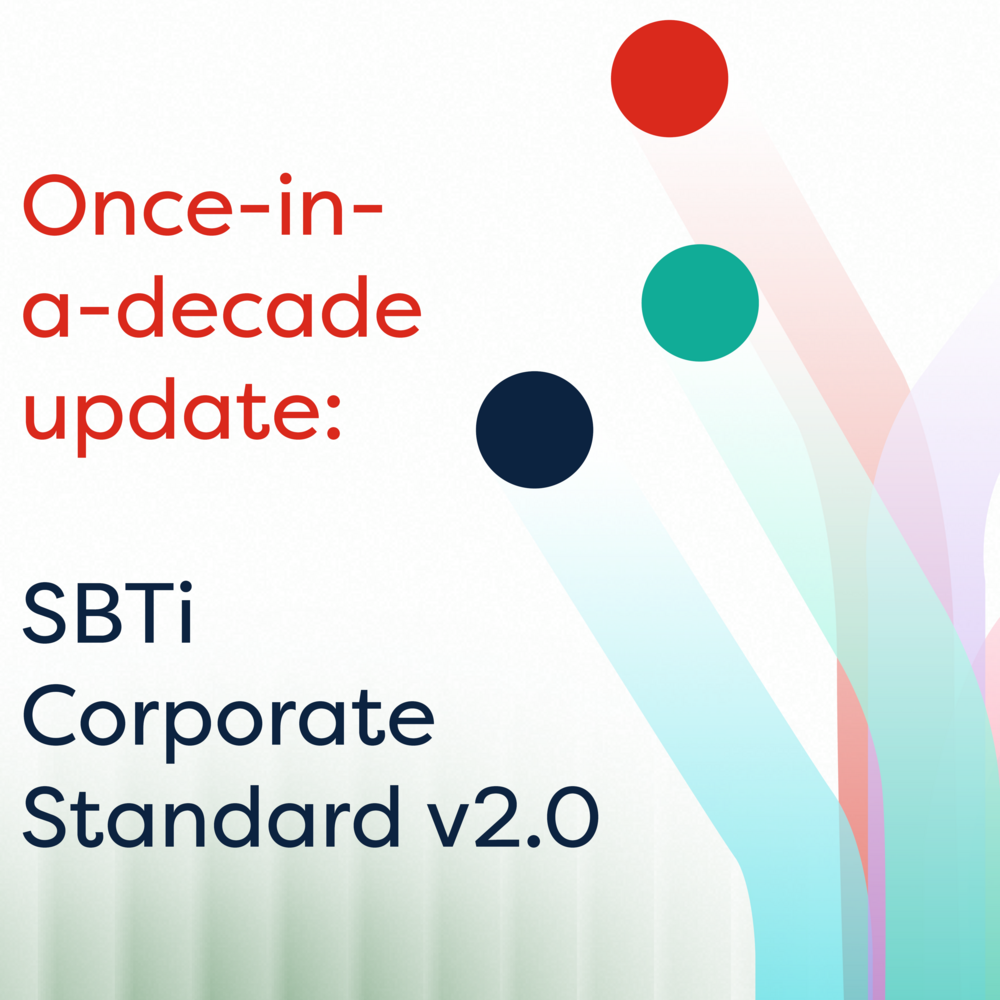 Once-in-a-decade update:

SBTi Corporate Standard v2.0